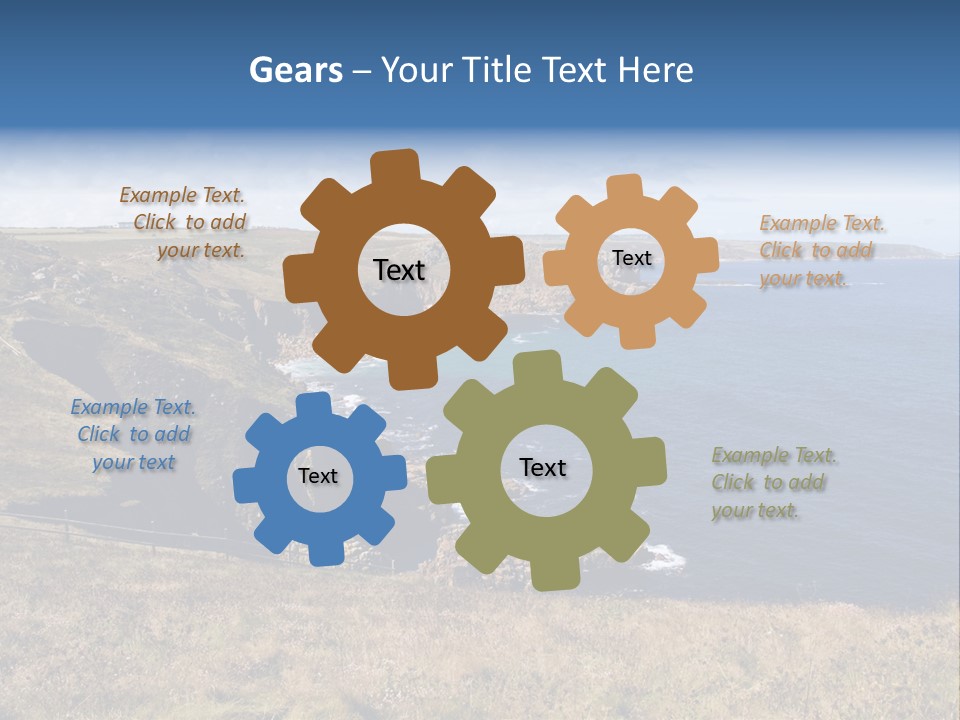 Gears – Your Title Text Here

Example Text. Click to add your text.

Text

Text

Example Text. Click to add your text.

Example Text. Click to add your text

Text

Text

Example Text. Click to add your text.